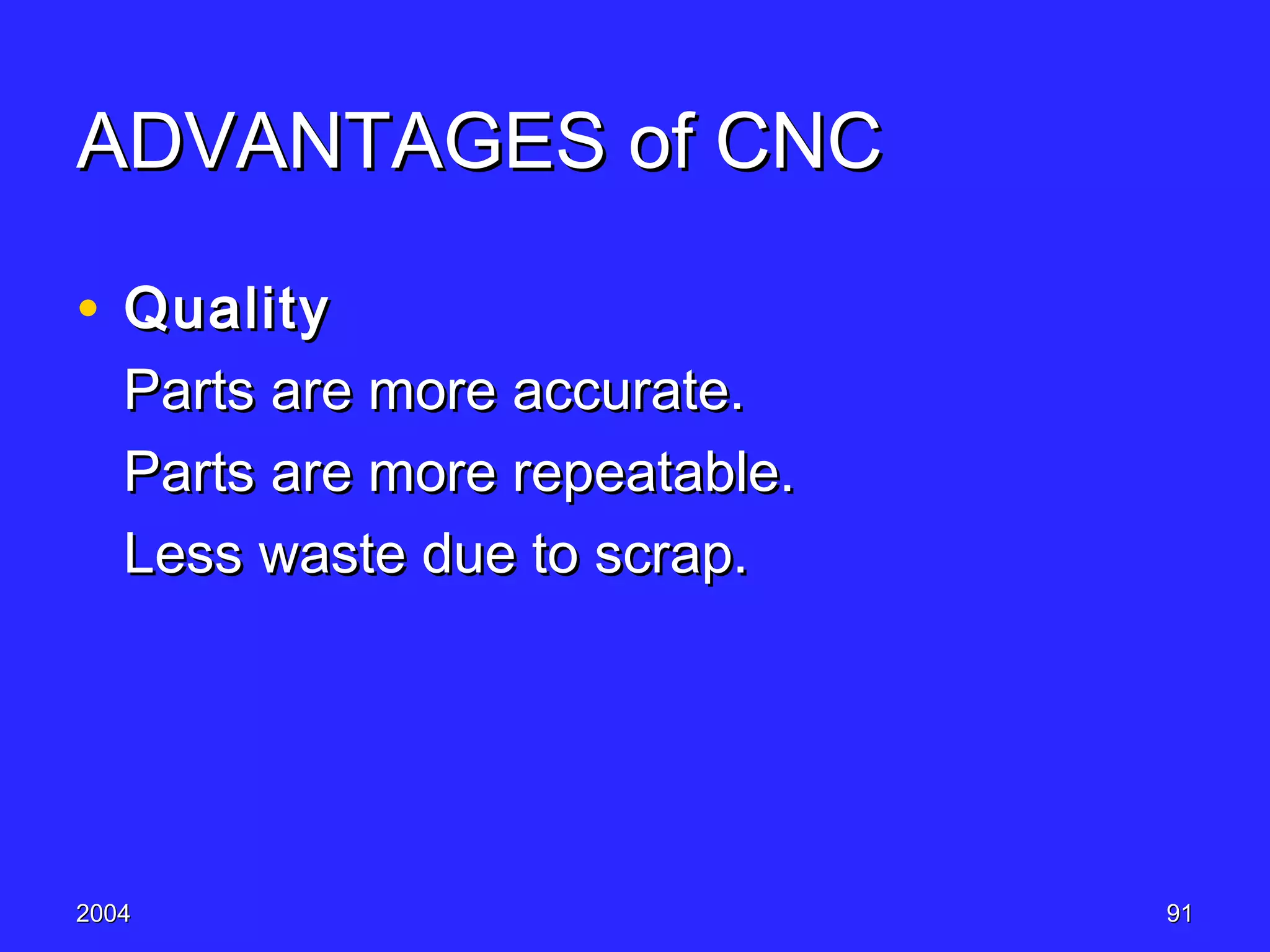 ADVANTAGES of CNC

• Quality

Parts are more accurate.

Parts are more repeatable.

Less waste due to scrap.

2004

91